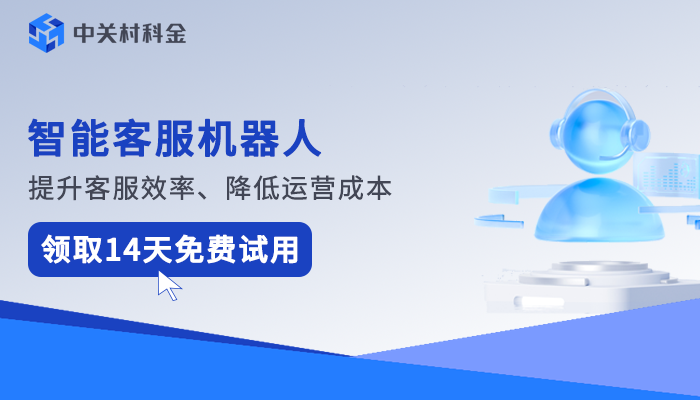 中关村科金

智能客服机器人

提升客服效率、降低运营成本

领取14天免费试用